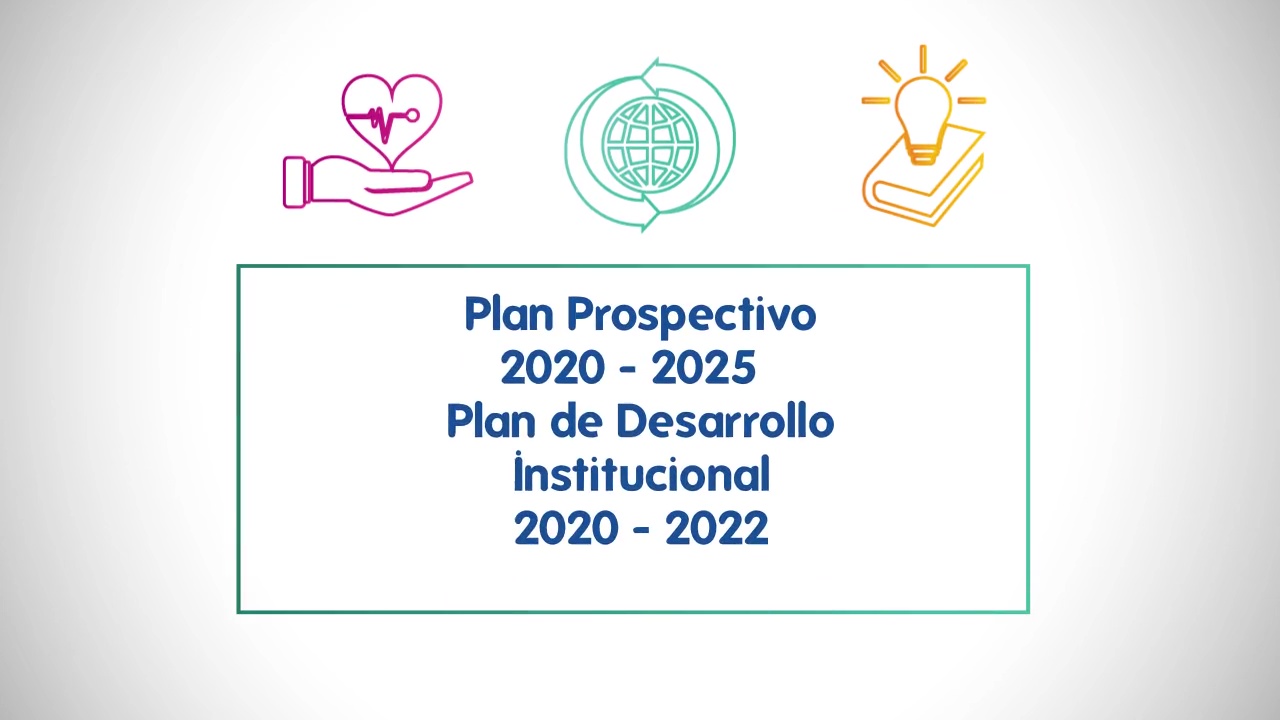 Plan Prospectivo
2020 - 2025
Plan de Desarrollo
İnstitucional
2020 - 2022